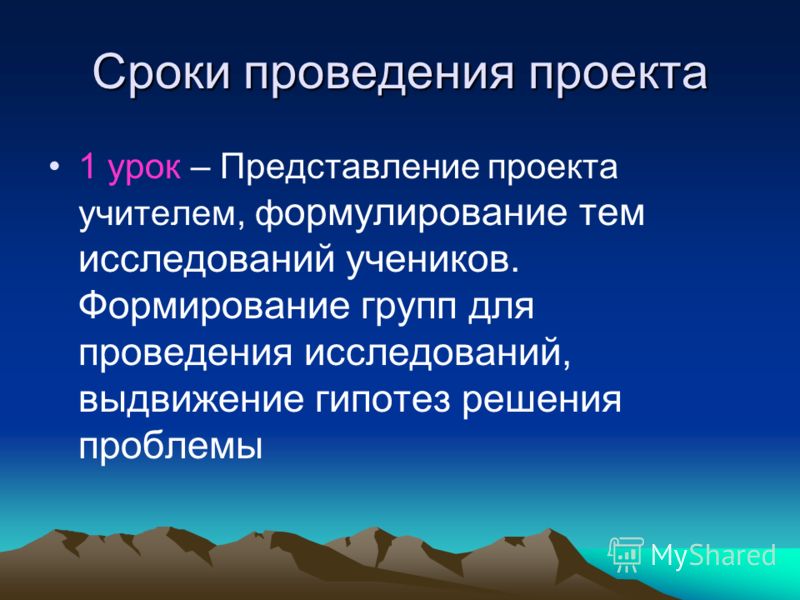 Сроки проведения проекта

• 1 урок – Представление проекта учителем, формулирование тем исследований учеников. Формирование групп для проведения исследований, выдвижение гипотез решения проблемы

MyShared